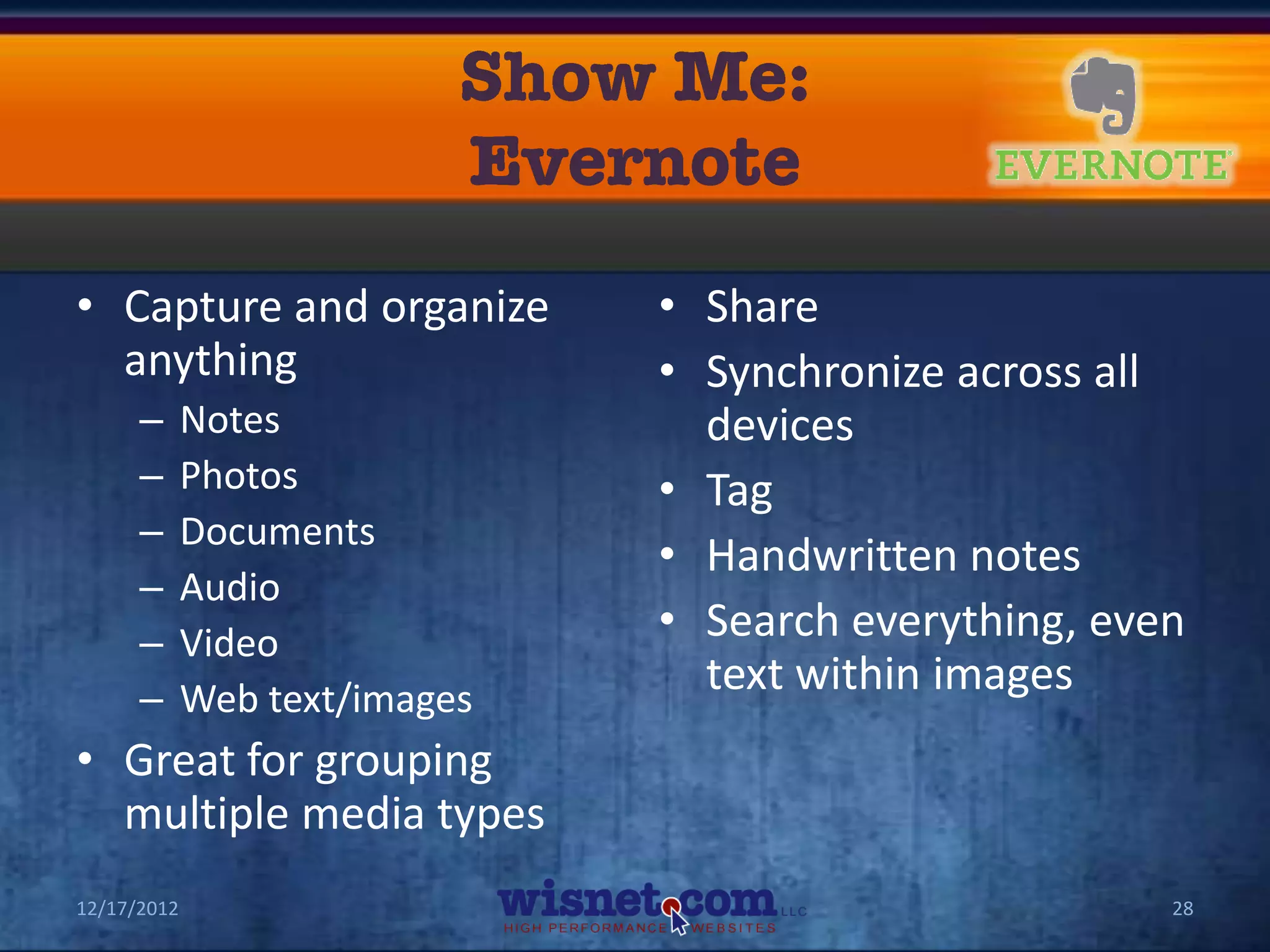 Show Me: Evernote

EVERNOTE

• Capture and organize anything
– Notes
– Photos
– Documents
– Audio
– Video
– Web text/images
• Great for grouping multiple media types

• Share
• Synchronize across all devices
• Tag
• Handwritten notes
• Search everything, even text within images

12/17/2012

wisnet.com LLC
HIGH PERFORMANCE WEBSITES

28